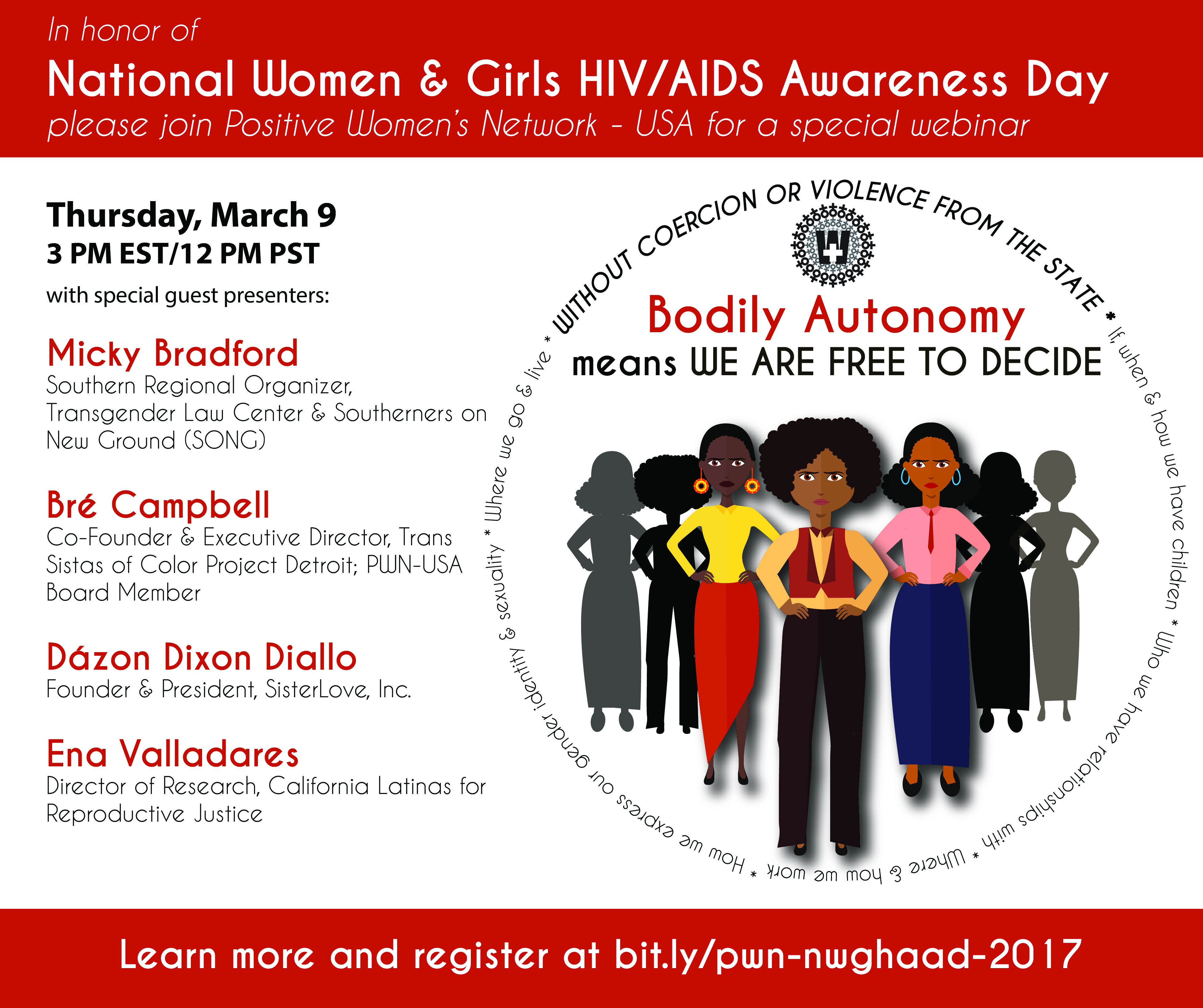 In honor of

National Women & Girls HIV/AIDS Awareness Day

please join Positive Women's Network - USA for a special webinar

Thursday, March 9

3 PM EST/12 PM PST

with special guest presenters:

Micky Bradford

Southern Regional Organizer, Transgender Law Center & Southerners on New Ground (SONG)

Bré Campbell

Co-Founder & Executive Director, Trans Sistas of Color Project Detroit; PWN-USA Board Member

Dázon Dixon Diallo

Founder & President, SisterLove, Inc.

Ena Valladares

Director of Research, California Latinas for Reproductive Justice

WITHOUT COERCION OR VIOLENCE FROM THE STATE * If, when & how we have children * Who we have relationships with * Where & how we work * How we express our gender identity & sexuality * Where we go & live *

Bodily Autonomy

means WE ARE FREE TO DECIDE

Learn more and register at bit.ly/pwn-nwghaad-2017